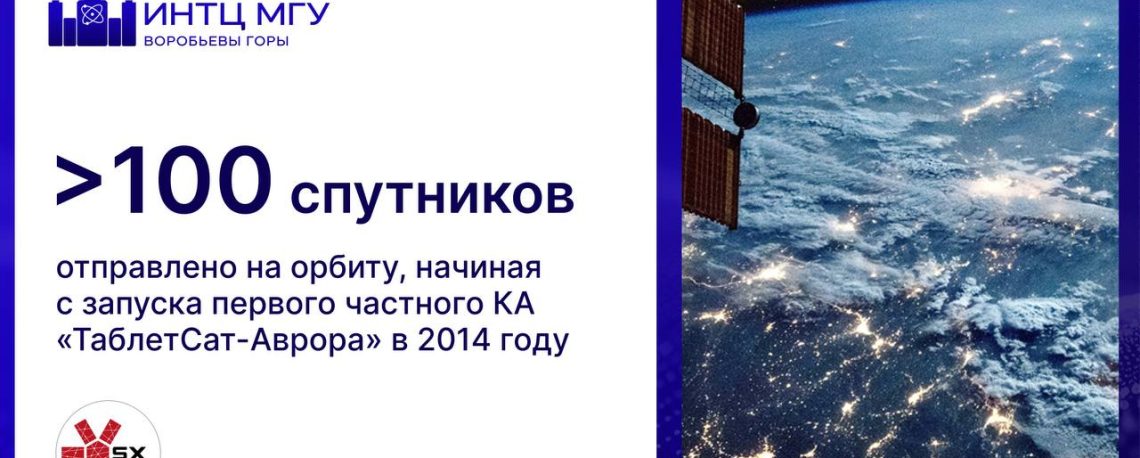 ИНТЦ МГУ
ВОРОБЬЕВЫ ГОРЫ

>100 спутников

отправлено на орбиту, начиная с запуска первого частного КА «ТаблетСат-Аврора» в 2014 году

SX